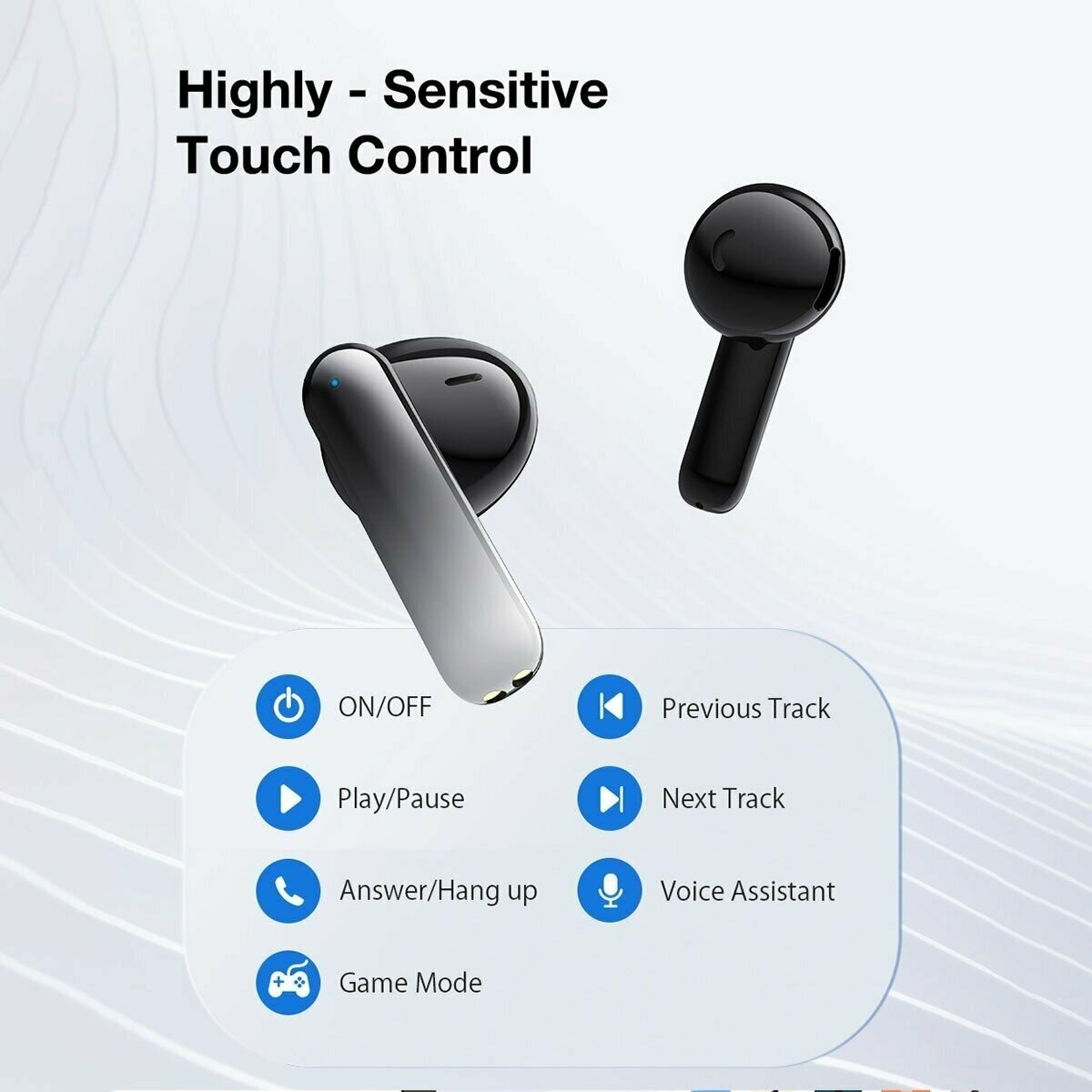 Highly - Sensitive Touch Control

ON/OFF

Play/Pause

Answer/Hang up

Game Mode

Previous Track

Next Track

Voice Assistant